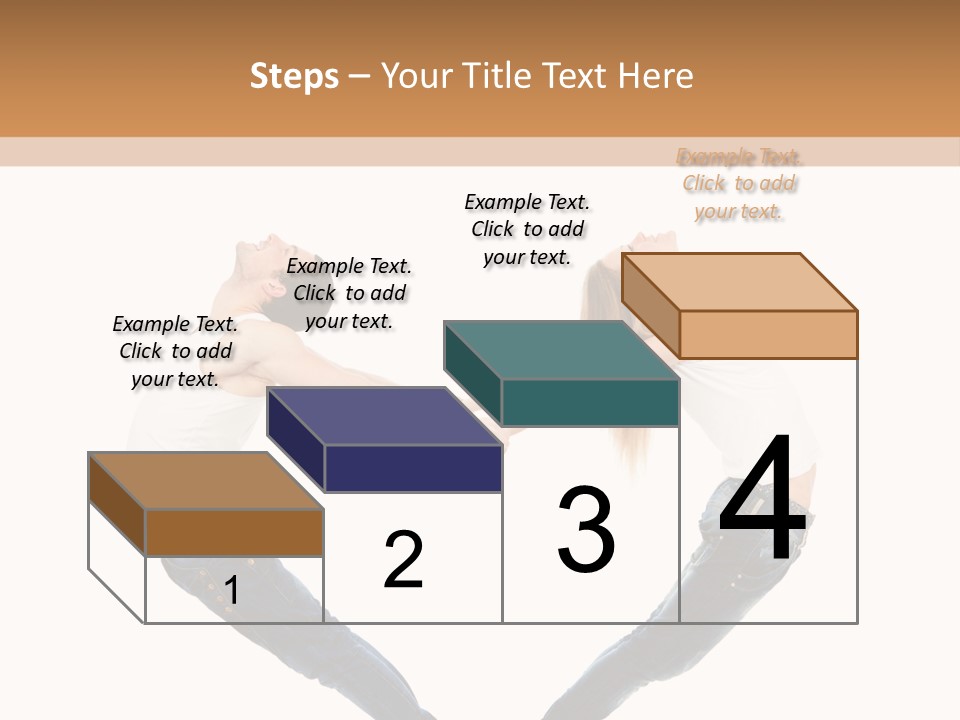 Steps – Your Title Text Here

Example Text. Click to add your text.

Example Text. Click to add your text.

Example Text. Click to add your text.

Example Text. Click to add your text.

1

2

3

4